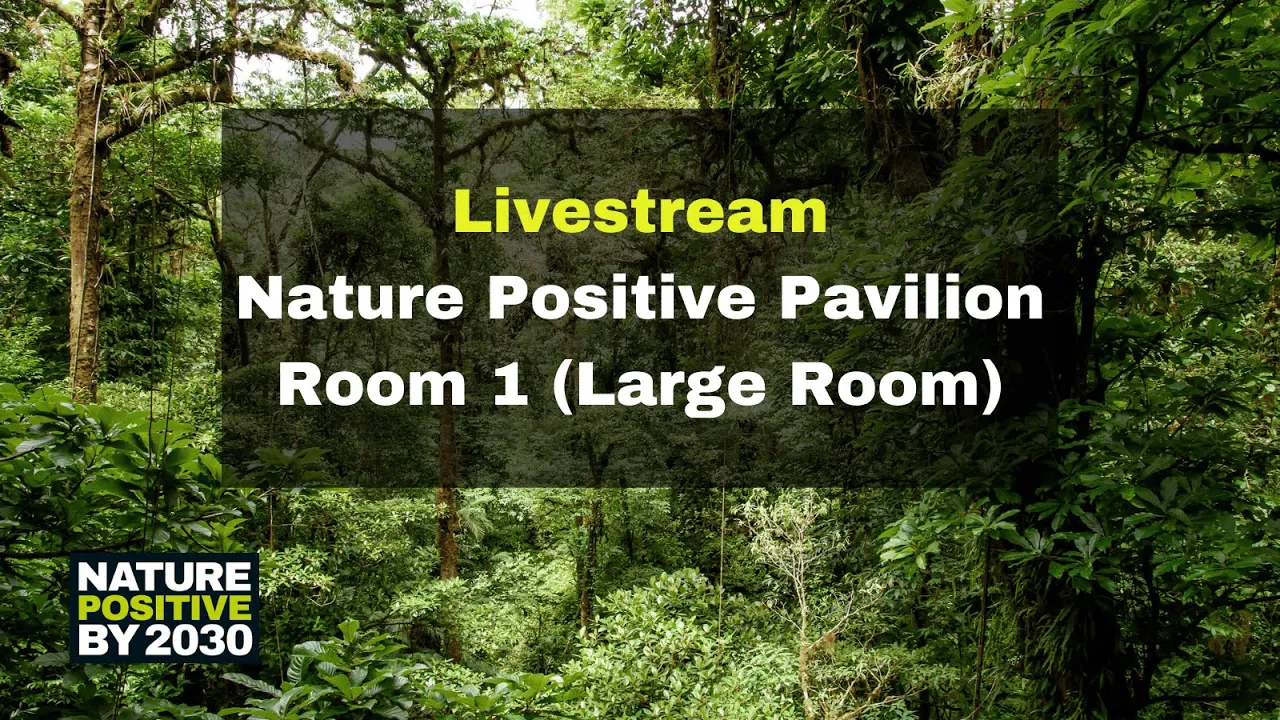 Livestream
Nature Positive Pavilion
Room 1 (Large Room)

NATURE
POSITIVE
BY 2030